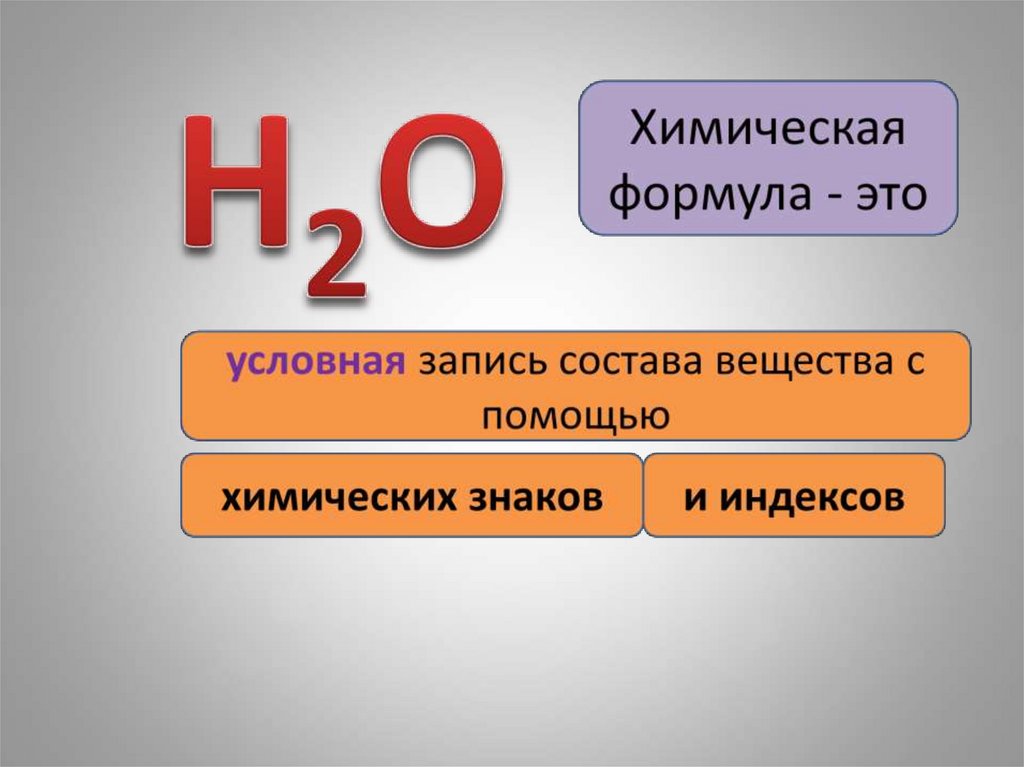 $H_2O$

Химическая формула - это

условная запись состава вещества с помощью

химических знаков

и индексов